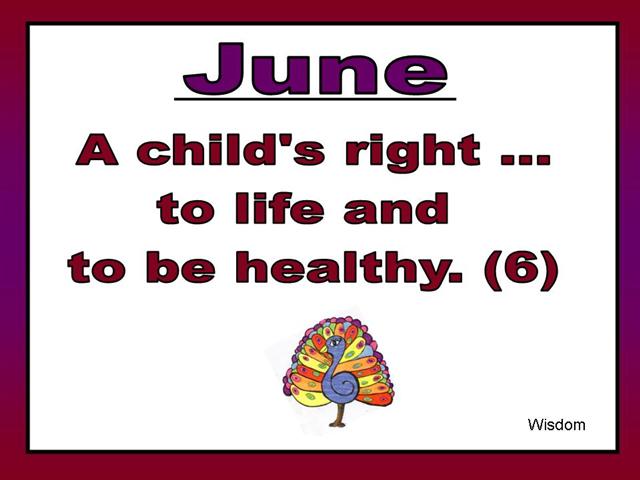 June

A child's right ...
to life and
to be healthy. (6)

Wisdom